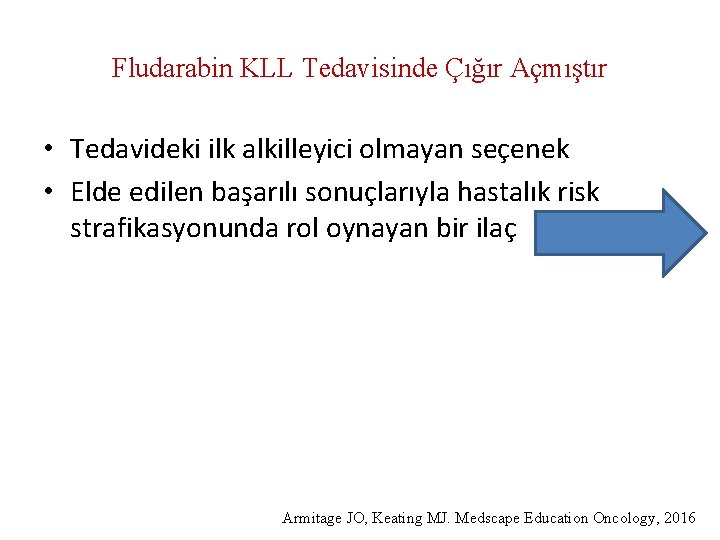 Fludarabin KLL Tedavisinde Çığır Açmıştır

• Tedavideki ilk alkilleyici olmayan seçenek
• Elde edilen başarılı sonuçlarıyla hastalık risk strafikasyonunda rol oynayan bir ilaç

Armitage JO, Keating MJ. Medscape Education Oncology, 2016